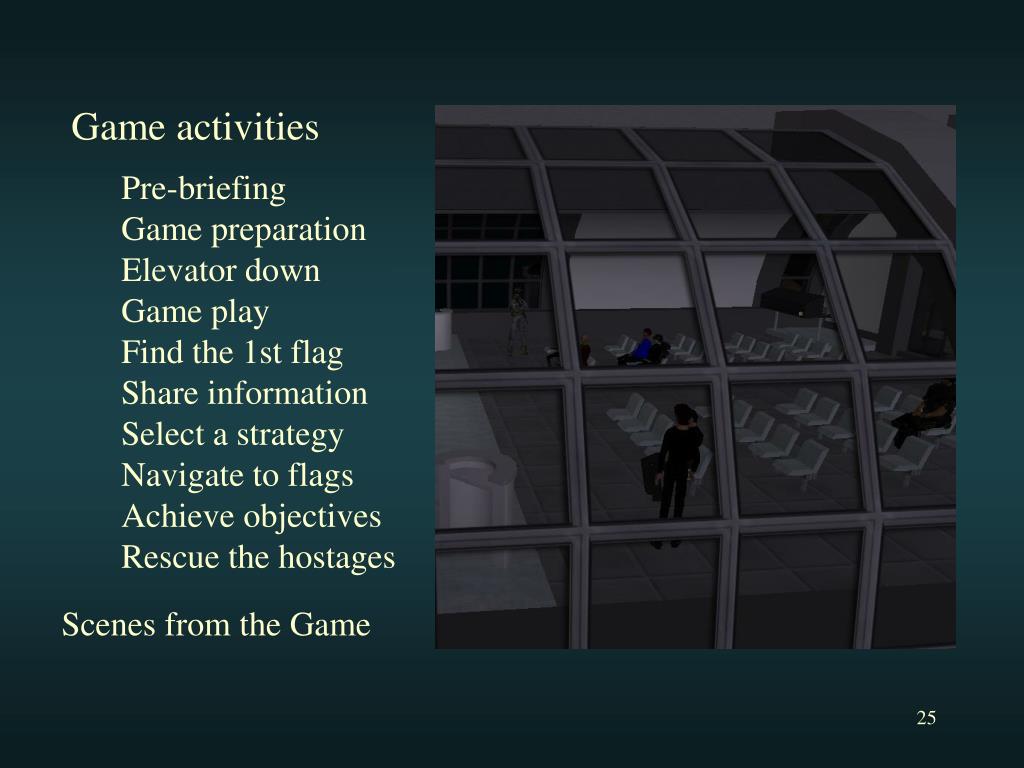 Game activities

Pre-briefing
Game preparation
Elevator down
Game play
Find the 1st flag
Share information
Select a strategy
Navigate to flags
Achieve objectives
Rescue the hostages

Scenes from the Game

25